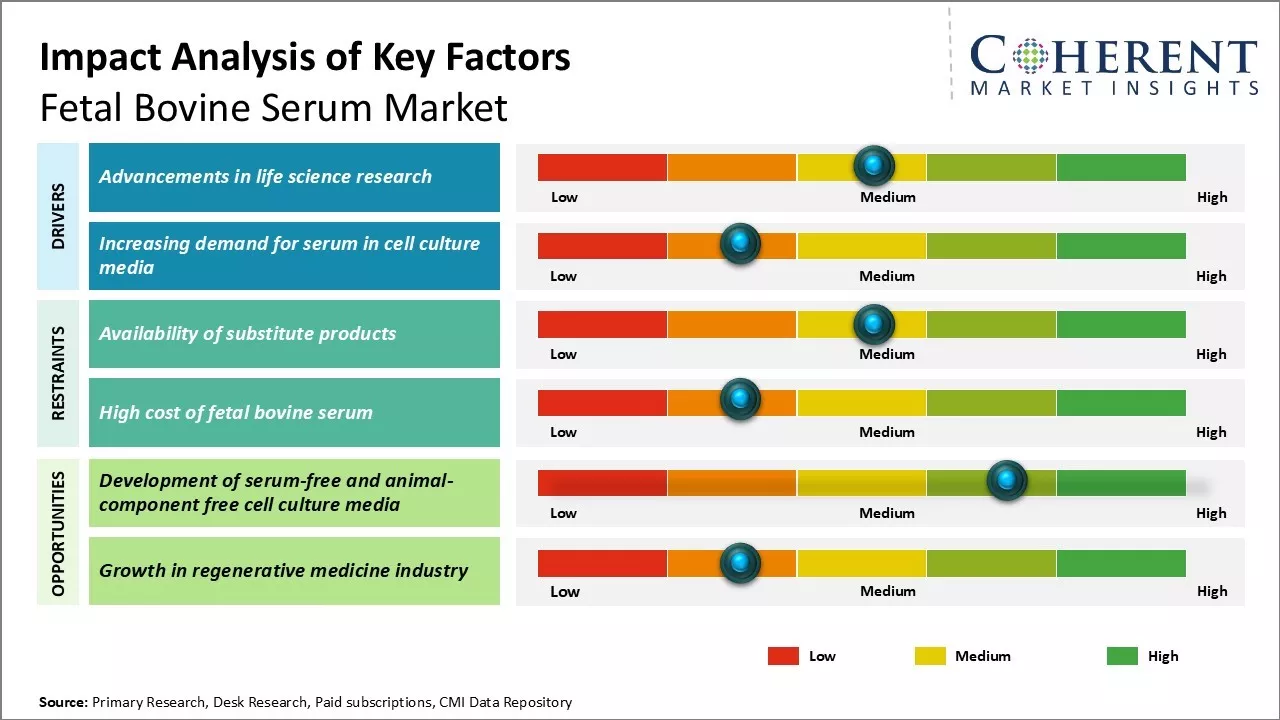 Impact Analysis of Key Factors
Fetal Bovine Serum Market

COHERENT
MARKET INSIGHTS

DRIVERS

Advancements in life science research
Low Medium High

Increasing demand for serum in cell culture media
Low Medium High

RESTRAINTS

Availability of substitute products
Low Medium High

High cost of fetal bovine serum
Low Medium High

OPPORTUNITIES

Development of serum-free and animal-component free cell culture media
Low Medium High

Growth in regenerative medicine industry
Low Medium High

Low Medium High

Source: Primary Research, Desk Research, Paid subscriptions, CMI Data Repository